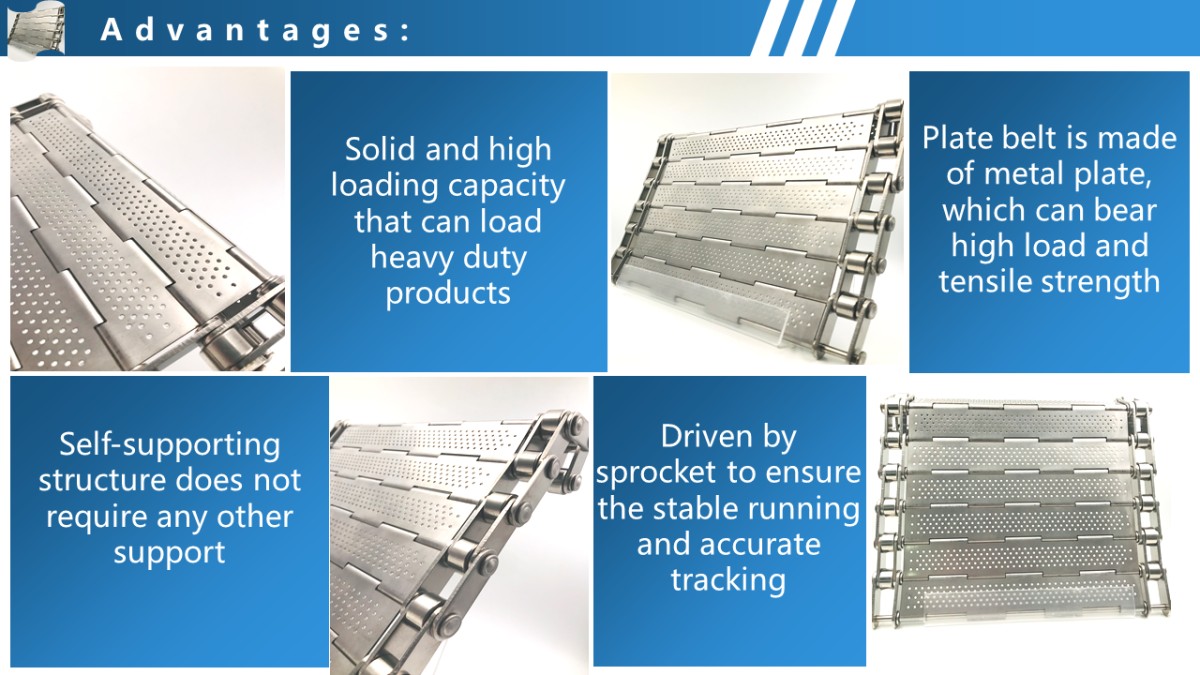 Advantages:

Solid and high loading capacity that can load heavy duty products

Plate belt is made of metal plate, which can bear high load and tensile strength

Self-supporting structure does not require any other support

Driven by sprocket to ensure the stable running and accurate tracking